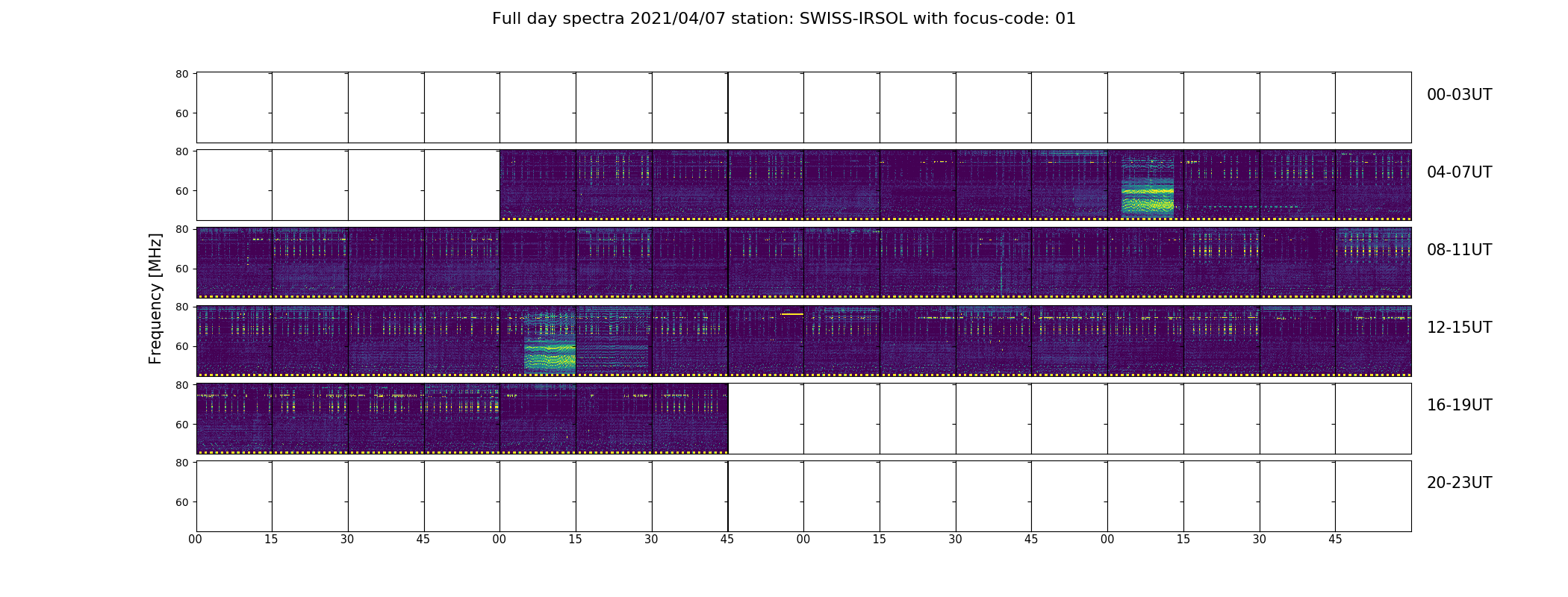 Full day spectra 2021/04/07 station: SWISS-IRSOL with focus-code: 01

Frequency [MHz]

80
60
00-03UT

80
60
04-07UT

80
60
08-11UT

80
60
12-15UT

80
60
16-19UT

80
60
20-23UT

00 15 30 45 00 15 30 45 00 15 30 45 00 15 30 45